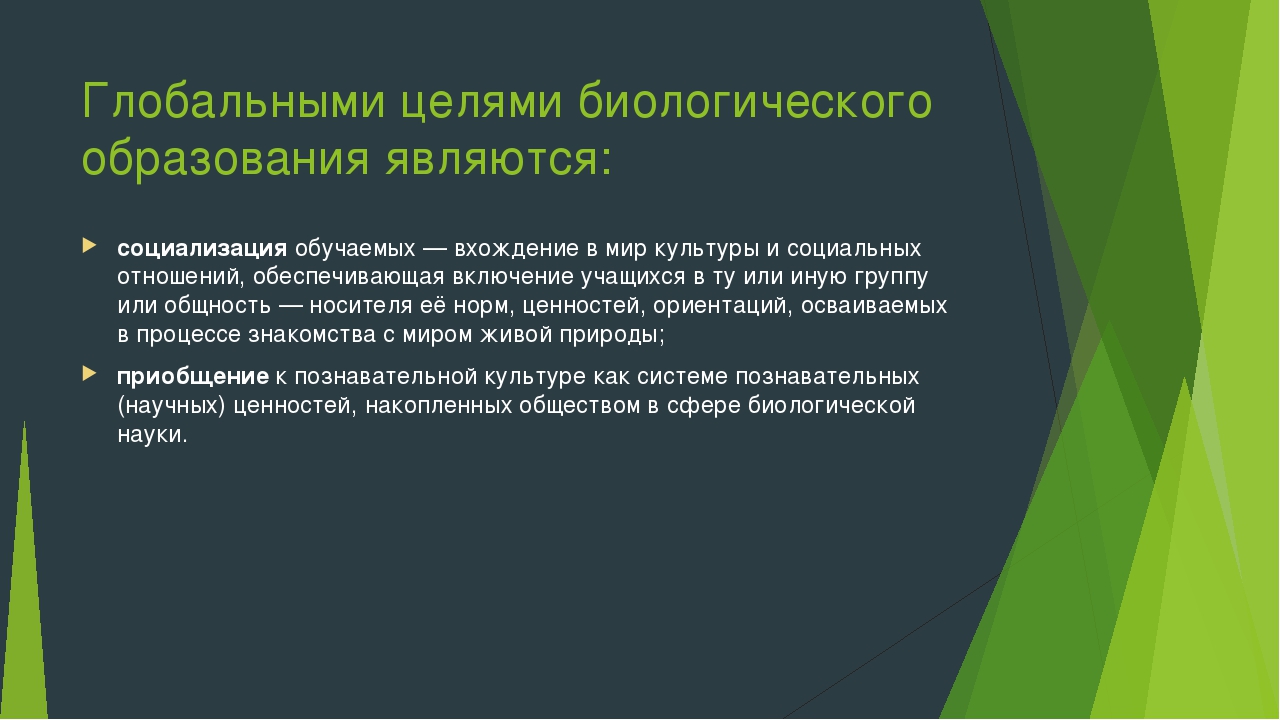 Глобальными целями биологического образования являются:

социализация обучаемых — вхождение в мир культуры и социальных отношений, обеспечивающая включение учащихся в ту или иную группу или общность — носителя её норм, ценностей, ориентаций, осваиваемых в процессе знакомства с миром живой природы;

приобщение к познавательной культуре как системе познавательных (научных) ценностей, накопленных обществом в сфере биологической науки.